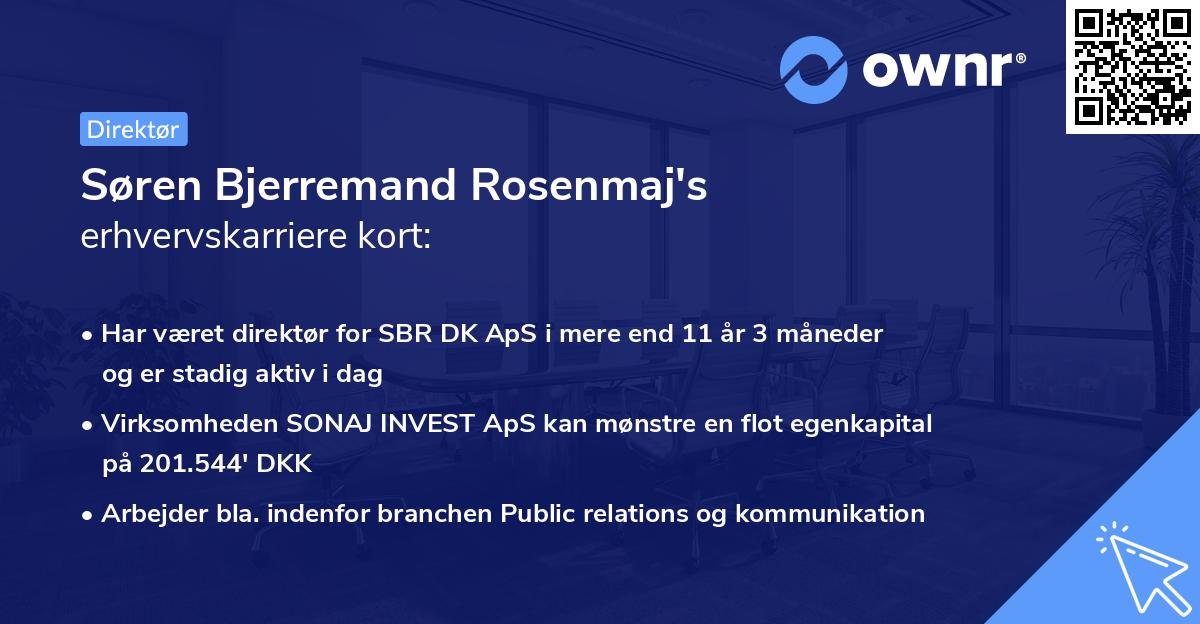 ownr®

Direktør

Søren Bjerremand Rosenmaj's erhvervskarriere kort:

• Har været direktør for SBR DK ApS i mere end 11 år 3 måneder og er stadig aktiv i dag

• Virksomheden SONAJ INVEST ApS kan mønstre en flot egenkapital på 201.544' DKK

• Arbejder bla. indenfor branchen Public relations og kommunikation